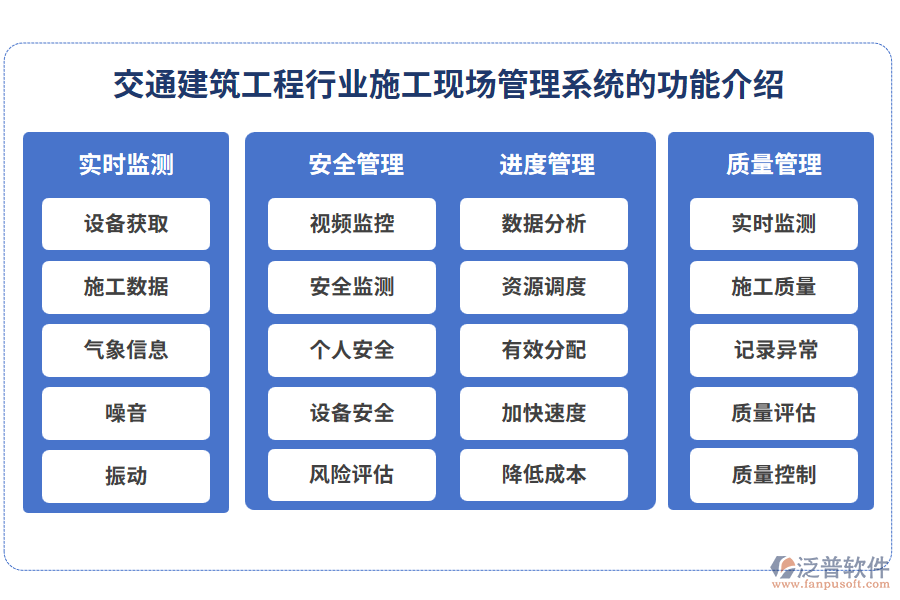 交通建筑工程行业施工现场管理系统的功能介绍

实时监测

设备获取

施工数据

气象信息

噪音

振动

安全管理

视频监控

安全监测

个人安全

设备安全

风险评估

进度管理

数据分析

资源调度

有效分配

加快速度

降低成本

质量管理

实时监测

施工质量

记录异常

质量评估

质量控制

泛普软件
www.fanpusoft.com